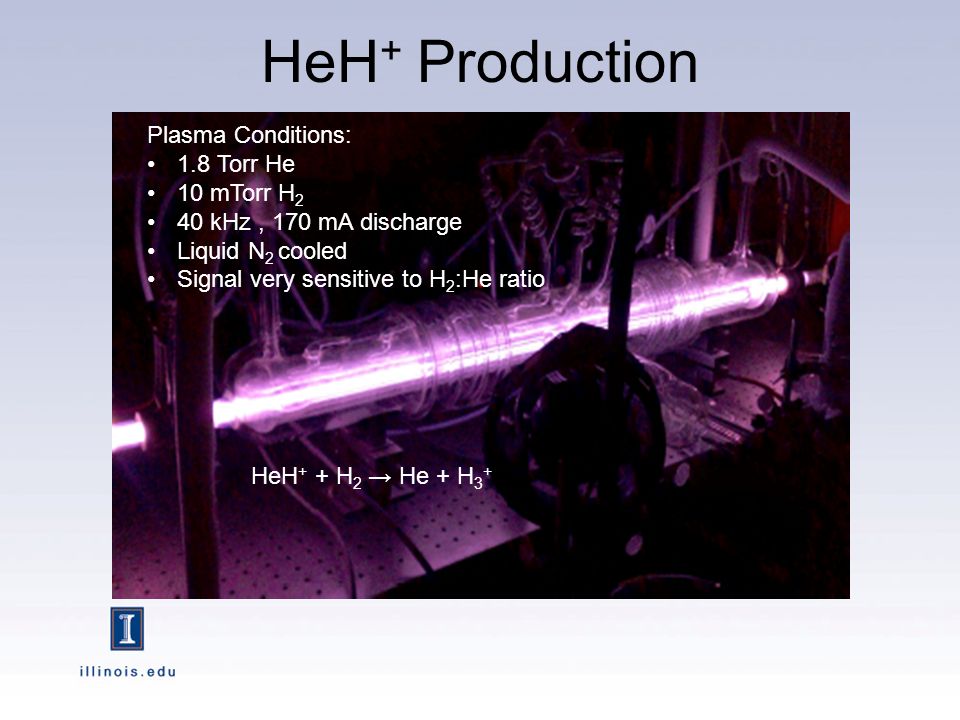 $HeH^+$ Production

Plasma Conditions:
• 1.8 Torr He
• 10 mTorr $H_2$
• 40 kHz , 170 mA discharge
• Liquid $N_2$ cooled
• Signal very sensitive to $H_2$:He ratio

$HeH^+ + H_2 \rightarrow He + H_3^+$

I

illinois.edu